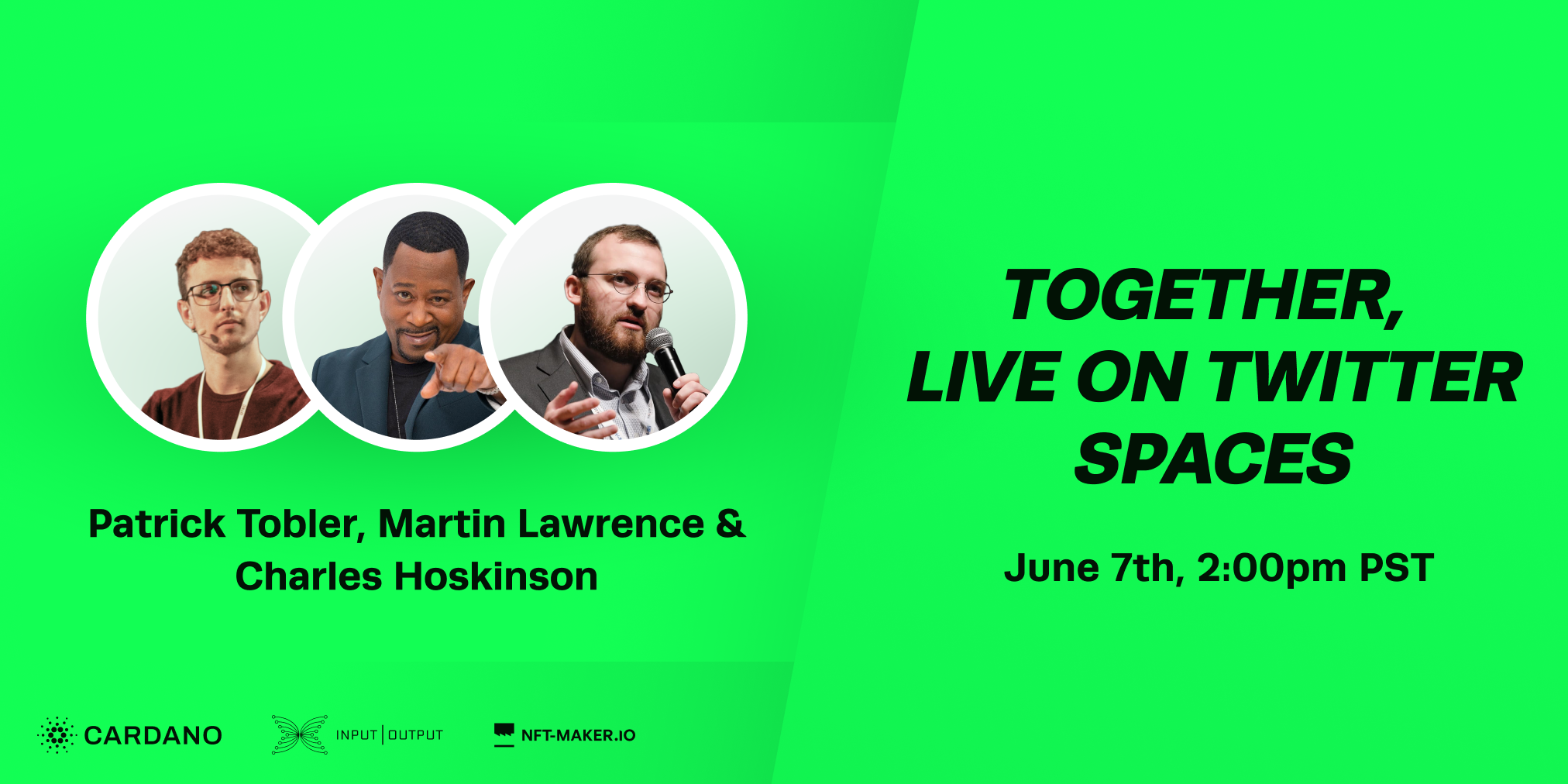 Patrick Tobler, Martin Lawrence & Charles Hoskinson

TOGETHER, LIVE ON TWITTER SPACES

June 7th, 2:00pm PST

CARDANO

INPUT | OUTPUT

NFT-MAKER.IO